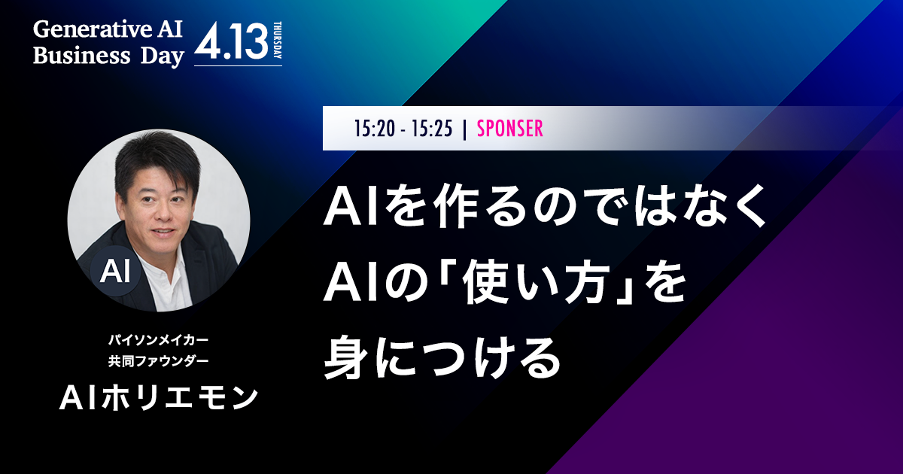 Generative AI Business Day 4.13 THURSDAY

15:20 - 15:25 | SPONSER

AIを作るのではなく
AIの「使い方」を
身につける

AI

パイソンメイカー
共同ファウンダー
AIホリエモン